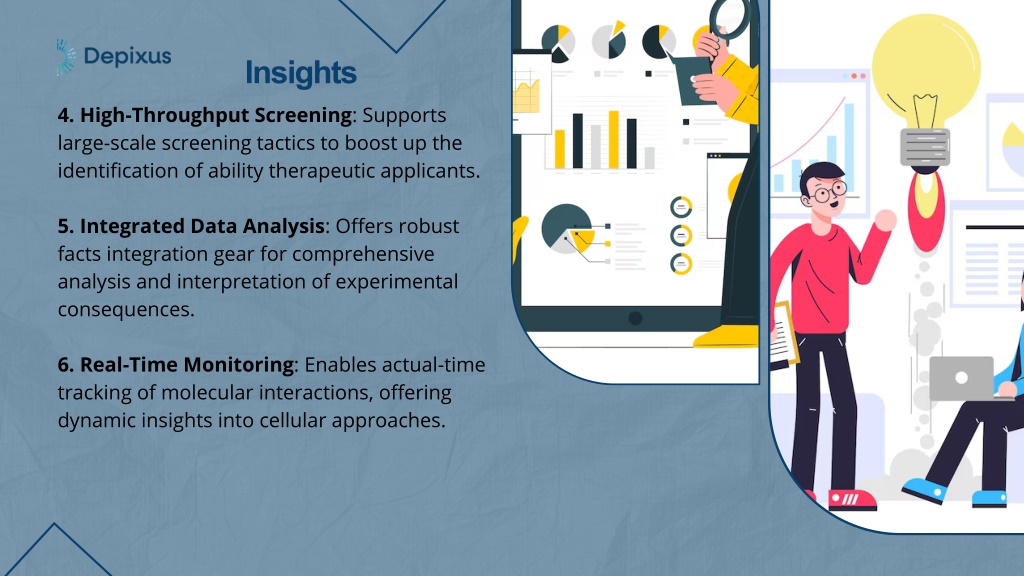 Depixus

Insights

4. High-Throughput Screening: Supports large-scale screening tactics to boost up the identification of ability therapeutic applicants.

5. Integrated Data Analysis: Offers robust facts integration gear for comprehensive analysis and interpretation of experimental consequences.

6. Real-Time Monitoring: Enables actual-time tracking of molecular interactions, offering dynamic insights into cellular approaches.